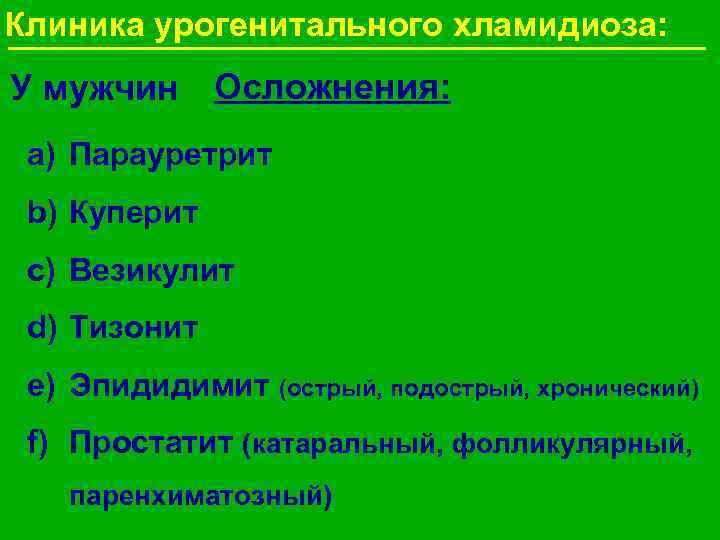 Клиника урогенитального хламидиоза:

У мужчин Осложнения:

a) Парауретрит
b) Куперит
c) Везикулит
d) Тизонит
e) Эпидидимит (острый, подострый, хронический)
f) Простатит (катаральный, фолликулярный, паренхиматозный)